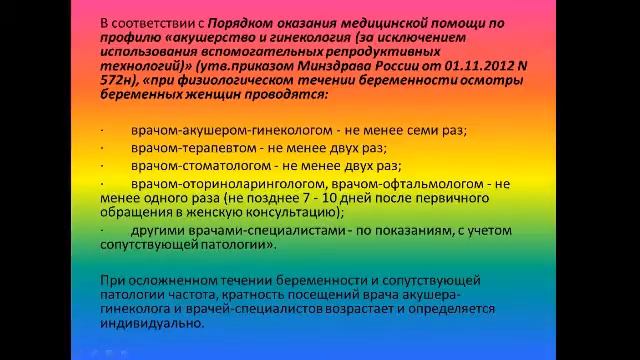 В соответствии с Порядком оказания медицинской помощи по профилю «акушерство и гинекология (за исключением использования вспомогательных репродуктивных технологий)» (утв.приказом Минздрава России от 01.11.2012 N 572н), «при физиологическом течении беременности осмотры беременных женщин проводятся:

· врачом-акушером-гинекологом - не менее семи раз;

· врачом-терапевтом - не менее двух раз;

· врачом-стоматологом - не менее двух раз;

· врачом-оториноларингологом, врачом-офтальмологом - не менее одного раза (не позднее 7 - 10 дней после первичного обращения в женскую консультацию);

· другими врачами-специалистами - по показаниям, с учетом сопутствующей патологии».

При осложненном течении беременности и сопутствующей патологии частота, кратность посещений врача акушера-гинеколога и врачей-специалистов возрастает и определяется индивидуально.